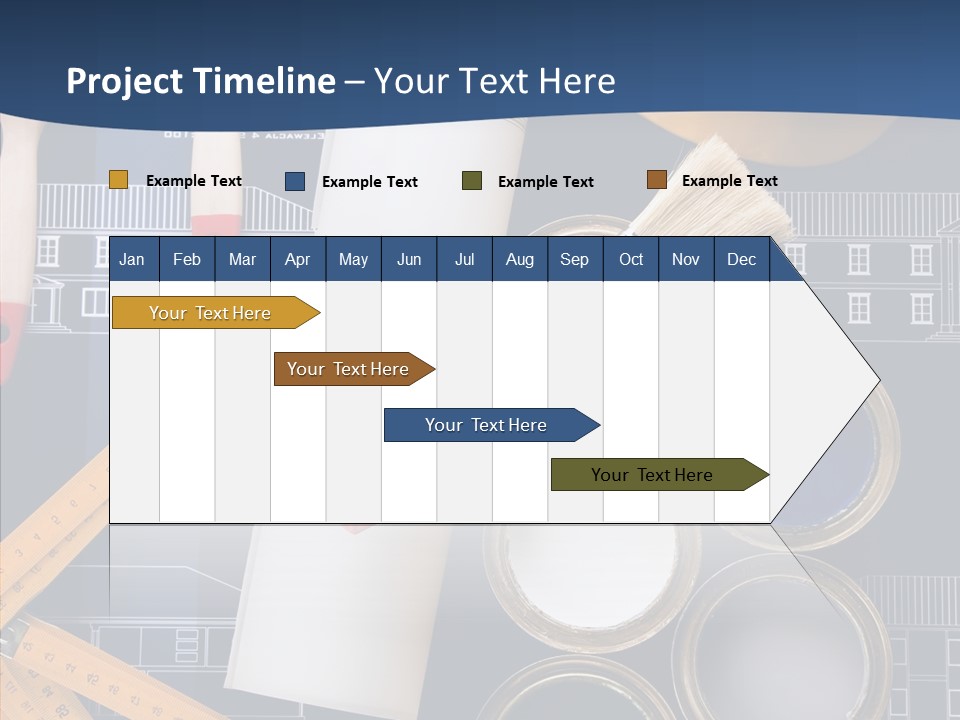 Project Timeline – Your Text Here

Example Text
Example Text
Example Text
Example Text

| Jan | Feb | Mar | Apr | May | Jun | Jul | Aug | Sep | Oct | Nov | Dec |
|---|---|---|---|---|---|---|---|---|---|---|---|

Your Text Here

Your Text Here

Your Text Here

Your Text Here